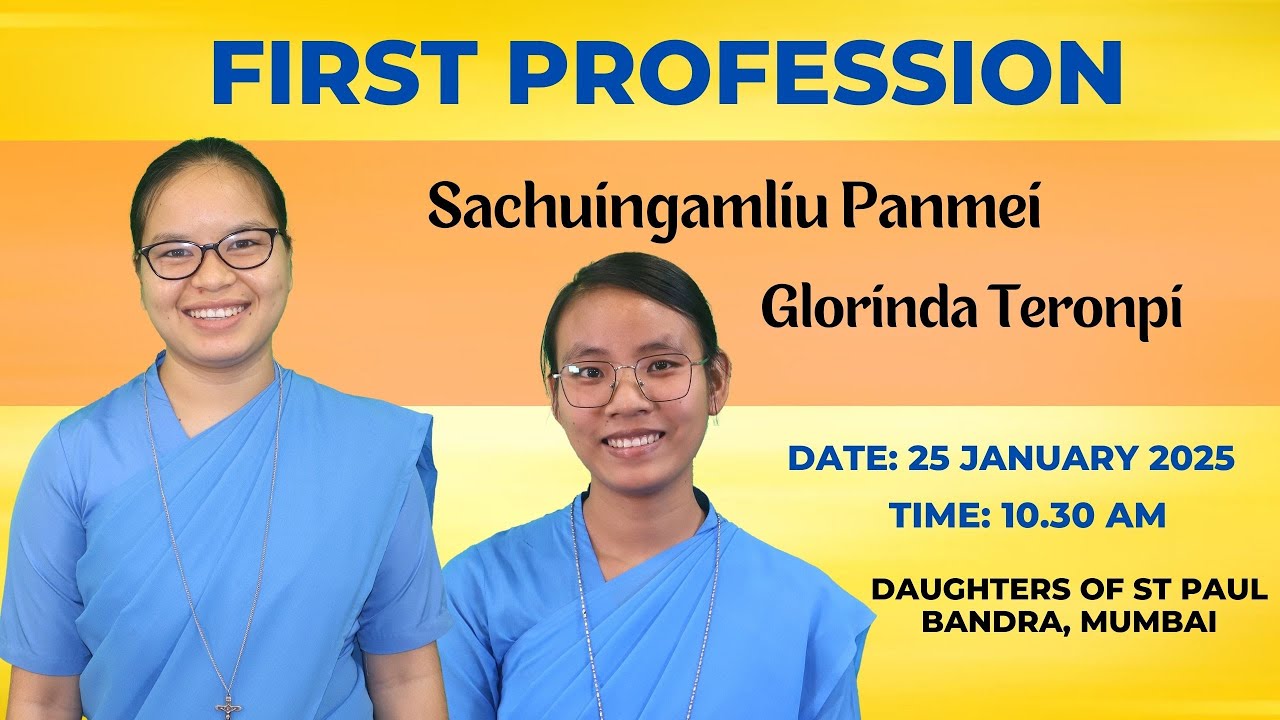 FIRST PROFESSION

Sachuingamliu Panmei

Glorinda Teronpi

DATE: 25 JANUARY 2025

TIME: 10.30 AM

DAUGHTERS OF ST PAUL
BANDRA, MUMBAI